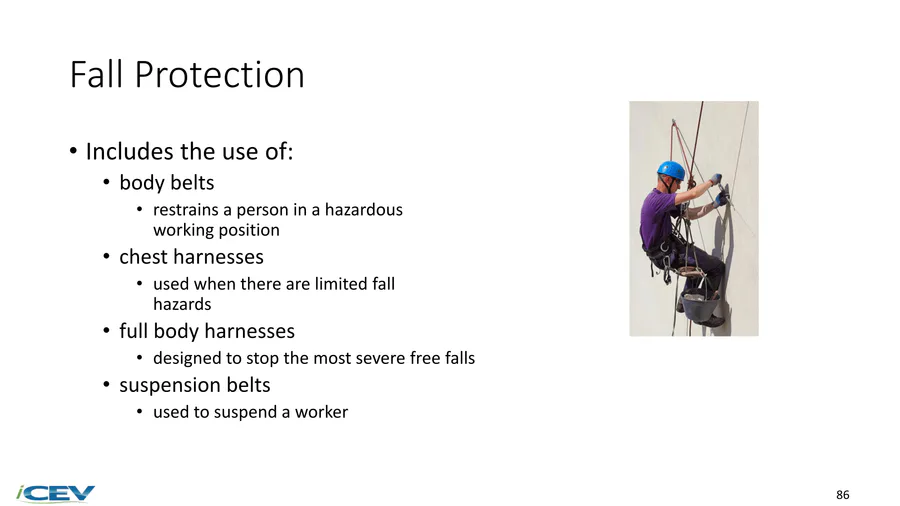 Fall Protection

• Includes the use of:
  • body belts
    • restrains a person in a hazardous working position
  • chest harnesses
    • used when there are limited fall hazards
  • full body harnesses
    • designed to stop the most severe free falls
  • suspension belts
    • used to suspend a worker

iCEV

86